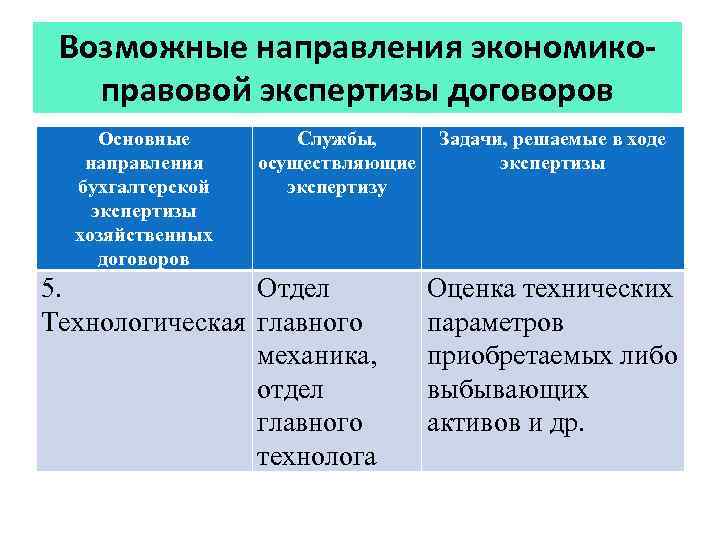 Возможные направления экономико-правовой экспертизы договоров

| Основные направления бухгалтерской экспертизы хозяйственных договоров | Службы, осуществляющие экспертизу | Задачи, решаемые в ходе экспертизы |
|---|---|---|
| 5. Технологическая | Отдел главного механика, отдел главного технолога | Оценка технических параметров приобретаемых либо выбывающих активов и др. |